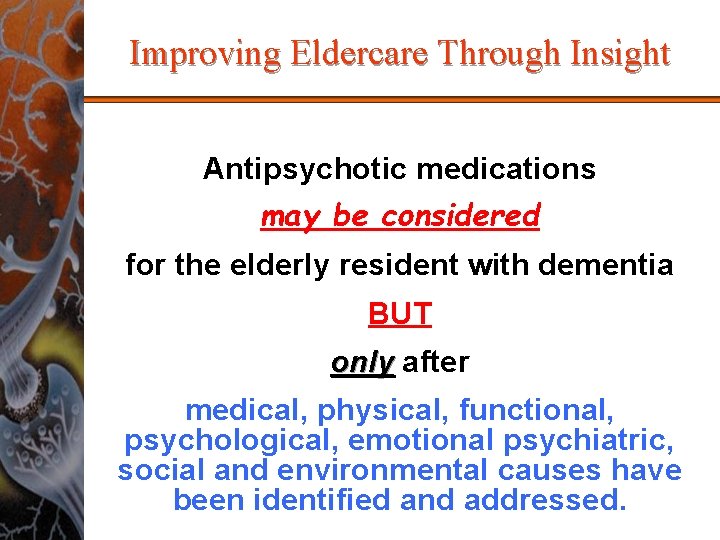 Improving Eldercare Through Insight

Antipsychotic medications

may be considered

for the elderly resident with dementia

BUT

only after

medical, physical, functional, psychological, emotional psychiatric, social and environmental causes have been identified and addressed.